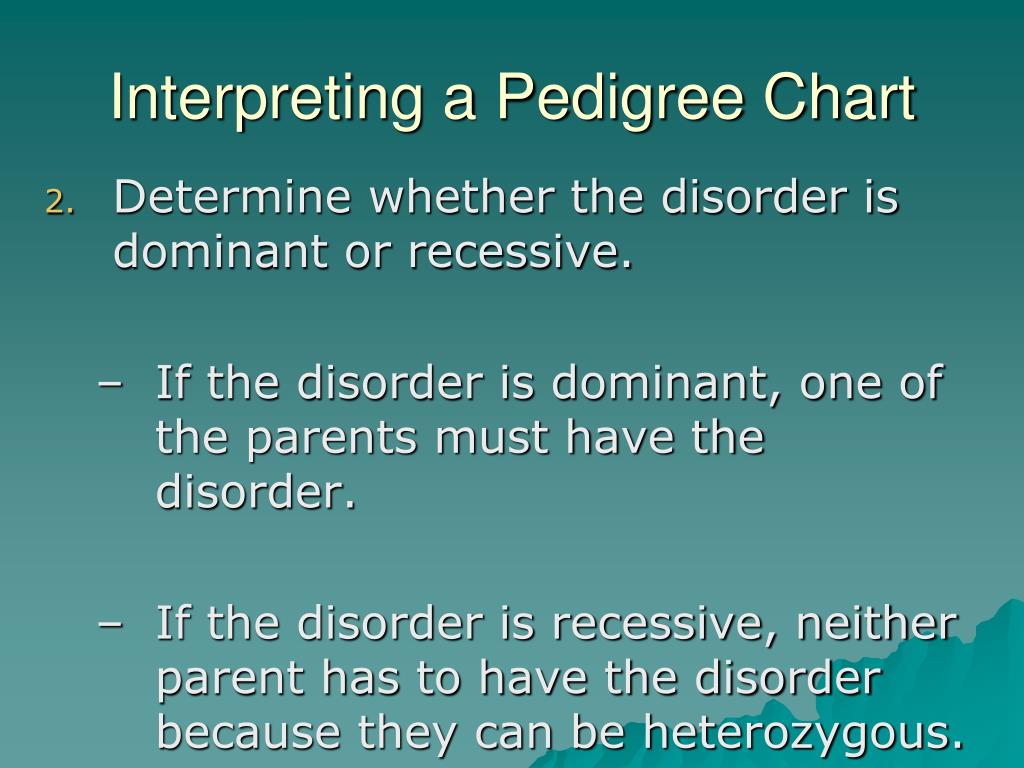 Interpreting a Pedigree Chart

2. Determine whether the disorder is dominant or recessive.

– If the disorder is dominant, one of the parents must have the disorder.

– If the disorder is recessive, neither parent has to have the disorder because they can be heterozygous.